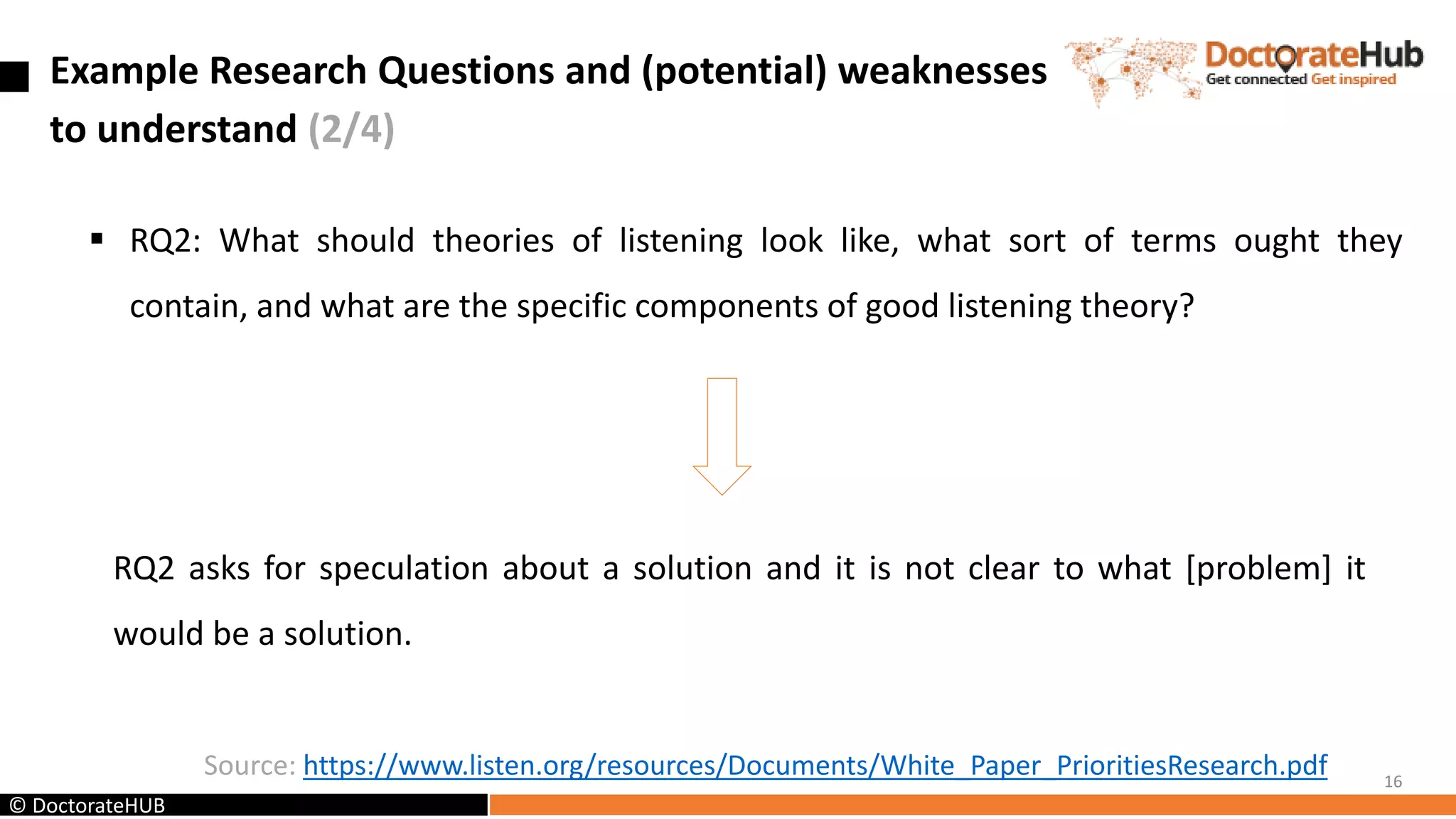 Example Research Questions and (potential) weaknesses to understand (2/4)

DoctorateHub
Get connected Get inspired

▪ RQ2: What should theories of listening look like, what sort of terms ought they contain, and what are the specific components of good listening theory?

RQ2 asks for speculation about a solution and it is not clear to what [problem] it would be a solution.

Source: https://www.listen.org/resources/Documents/White_Paper_PrioritiesResearch.pdf

16

© DoctorateHUB